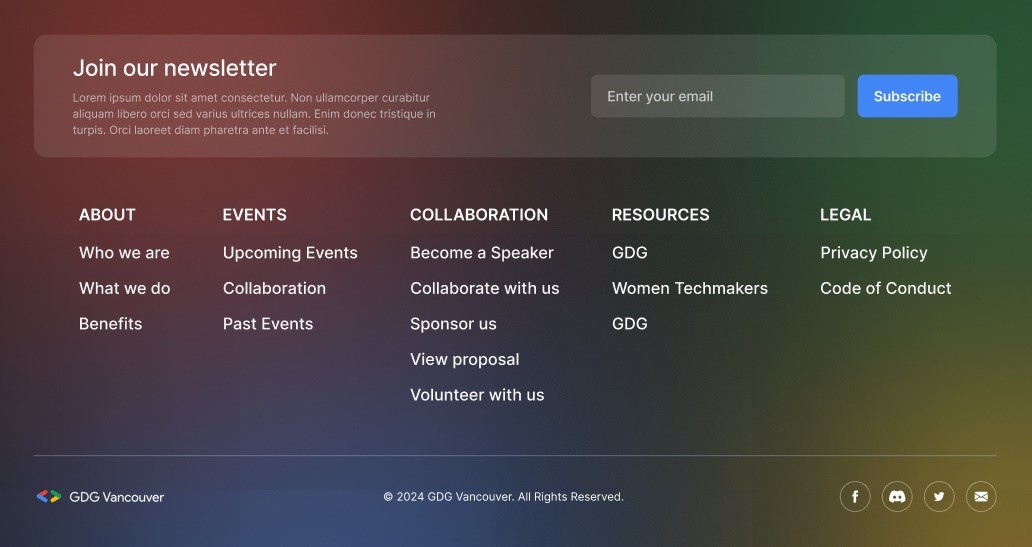 Join our newsletter

Lorem ipsum dolor sit amet consectetur. Non ullamcorper curabitur aliquam libero orci sed varius ultrices nullam. Enim donec tristique in turpis. Orci laoreet diam pharetra ante et facilisi.

Enter your email

Subscribe

ABOUT
Who we are
What we do
Benefits

EVENTS
Upcoming Events
Collaboration
Past Events

COLLABORATION
Become a Speaker
Collaborate with us
Sponsor us
View proposal
Volunteer with us

RESOURCES
GDG
Women Techmakers
GDG

LEGAL
Privacy Policy
Code of Conduct

GDG Vancouver

© 2024 GDG Vancouver. All Rights Reserved.